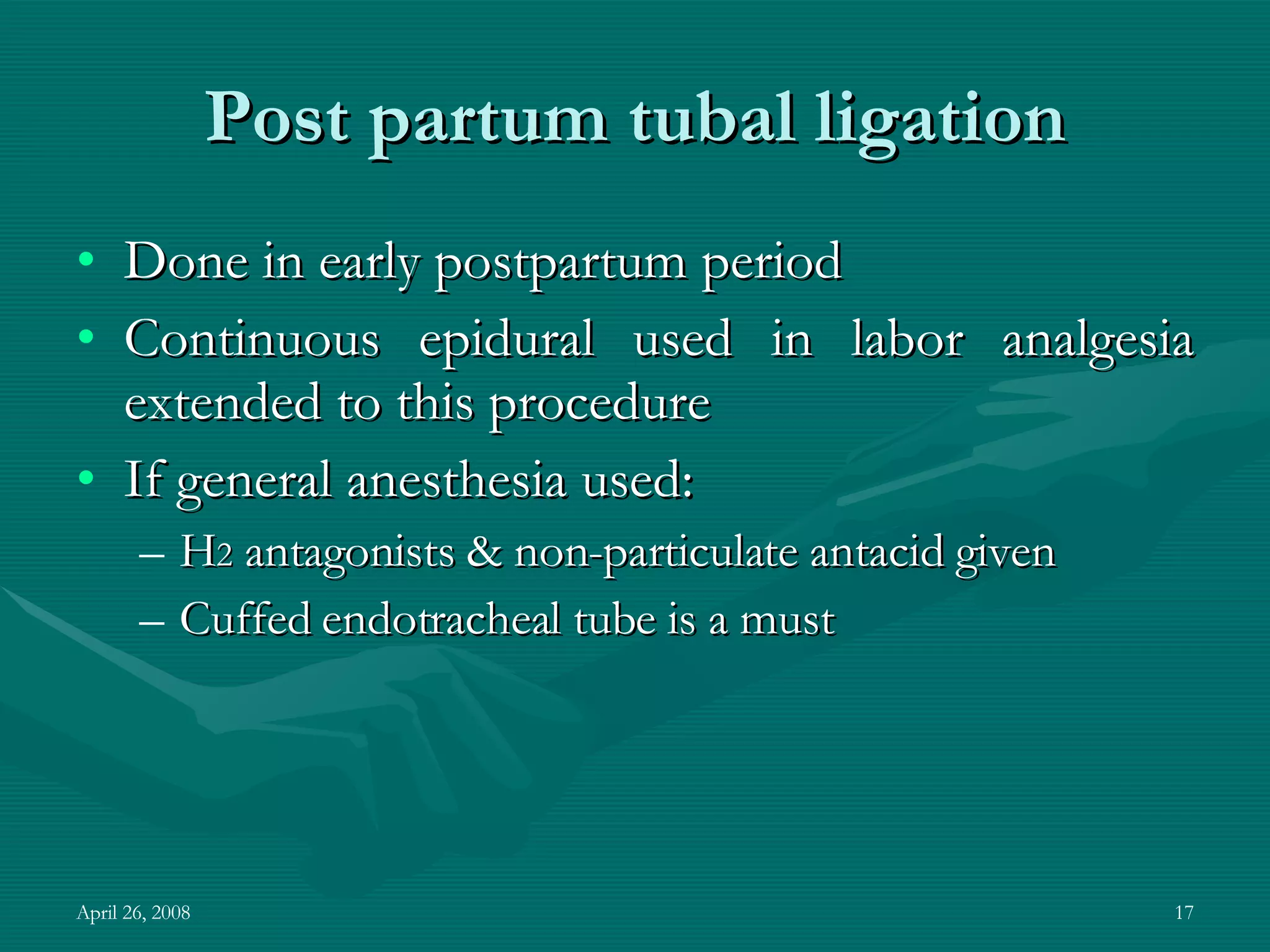 Post partum tubal ligation

• Done in early postpartum period
• Continuous epidural used in labor analgesia extended to this procedure
• If general anesthesia used:
– $H_2$ antagonists & non-particulate antacid given
– Cuffed endotracheal tube is a must

April 26, 2008

17